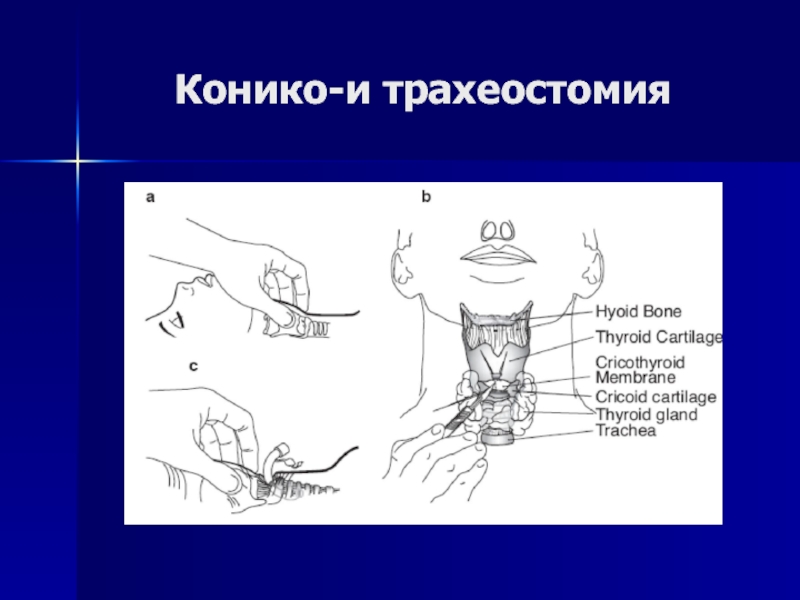 Конико-и трахеостомия

a

b

c

Hyoid Bone
Thyroid Cartilage
Cricothyroid Membrane
Cricoid cartilage
Thyroid gland
Trachea